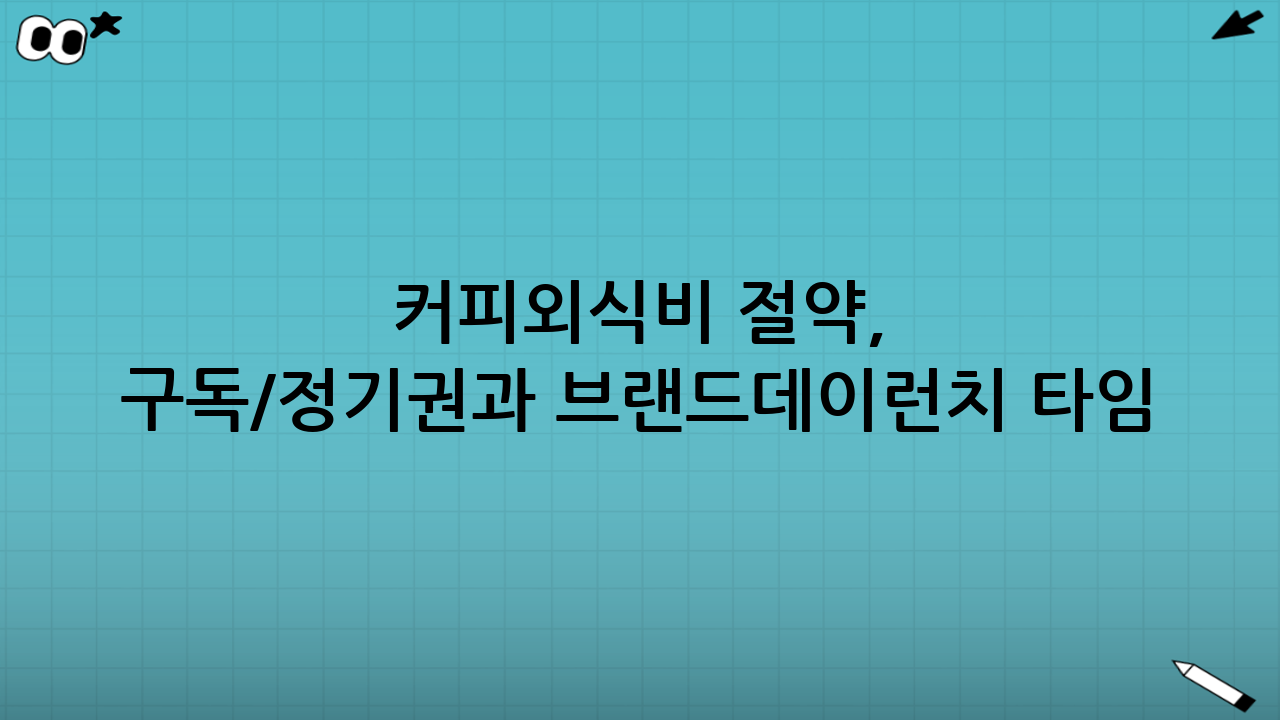 커피외식비 절약,
구독/정기권과 브랜드데이런치 타임